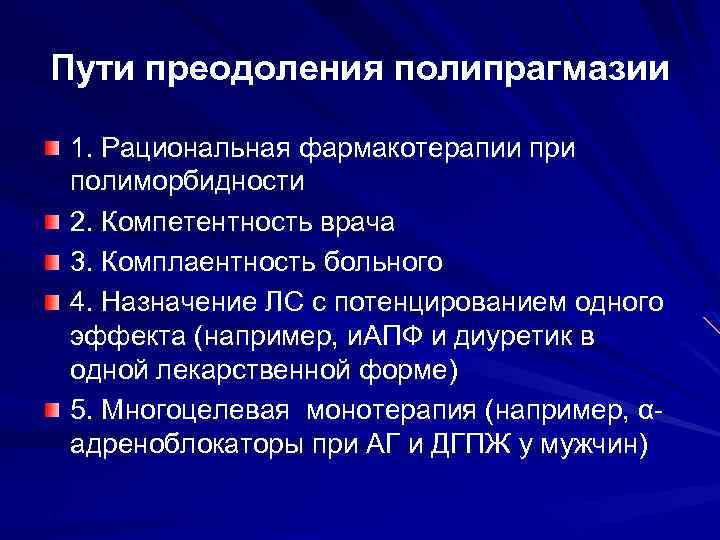 Пути преодоления полипрагмазии

1. Рациональная фармакотерапии при полиморбидности

2. Компетентность врача

3. Комплаентность больного

4. Назначение ЛС с потенцированием одного эффекта (например, иАПФ и диуретик в одной лекарственной форме)

5. Многоцелевая монотерапия (например, α-адреноблокаторы при АГ и ДГПЖ у мужчин)